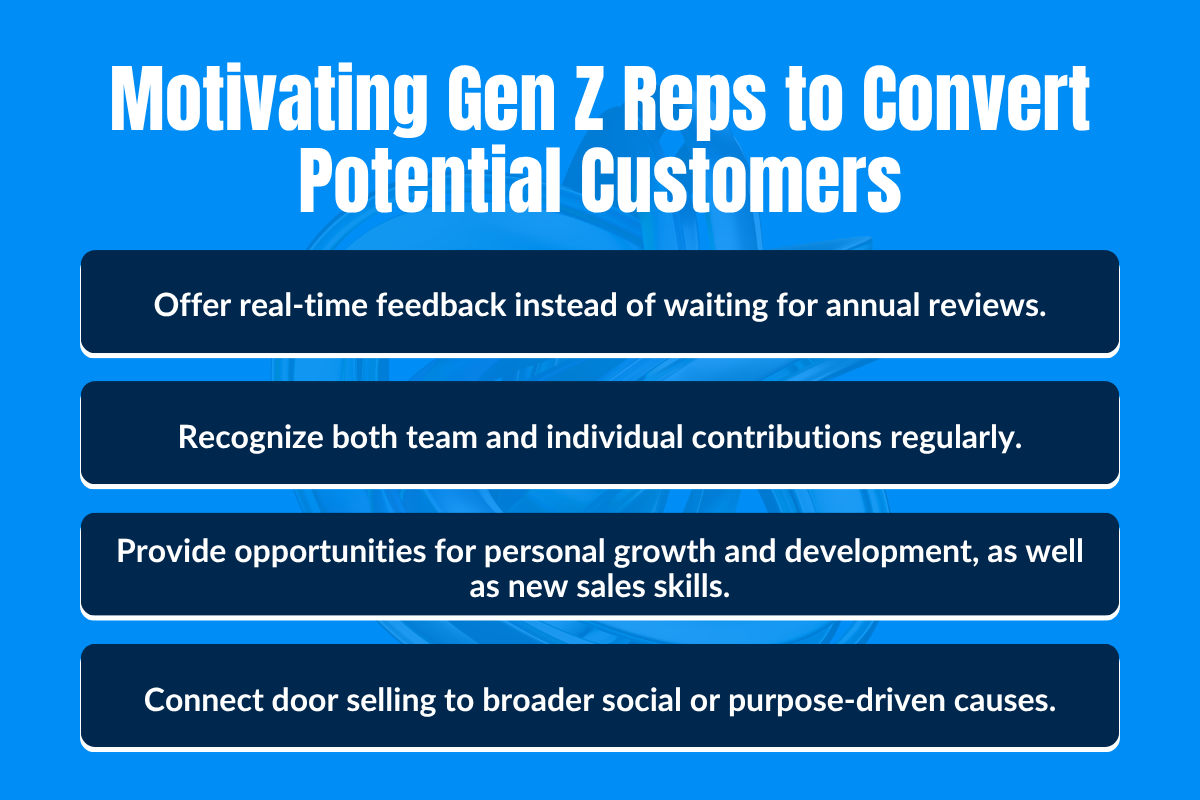 Motivating Gen Z Reps to Convert Potential Customers

Offer real-time feedback instead of waiting for annual reviews.

Recognize both team and individual contributions regularly.

Provide opportunities for personal growth and development, as well as new sales skills.

Connect door selling to broader social or purpose-driven causes.